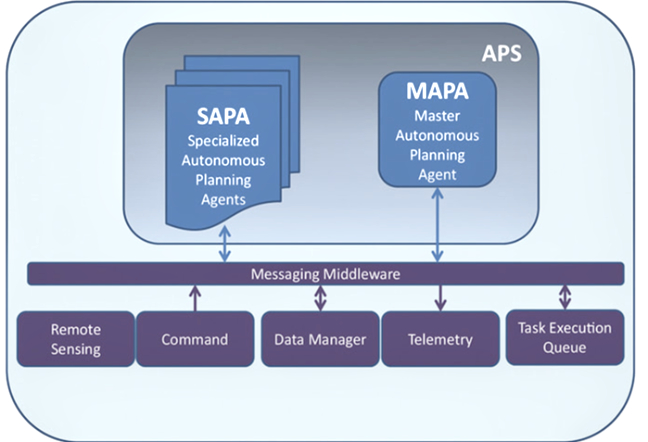 APS

SAPA
Specialized Autonomous Planning Agents

MAPA
Master Autonomous Planning Agent

Messaging Middleware

Remote Sensing

Command

Data Manager

Telemetry

Task Execution Queue